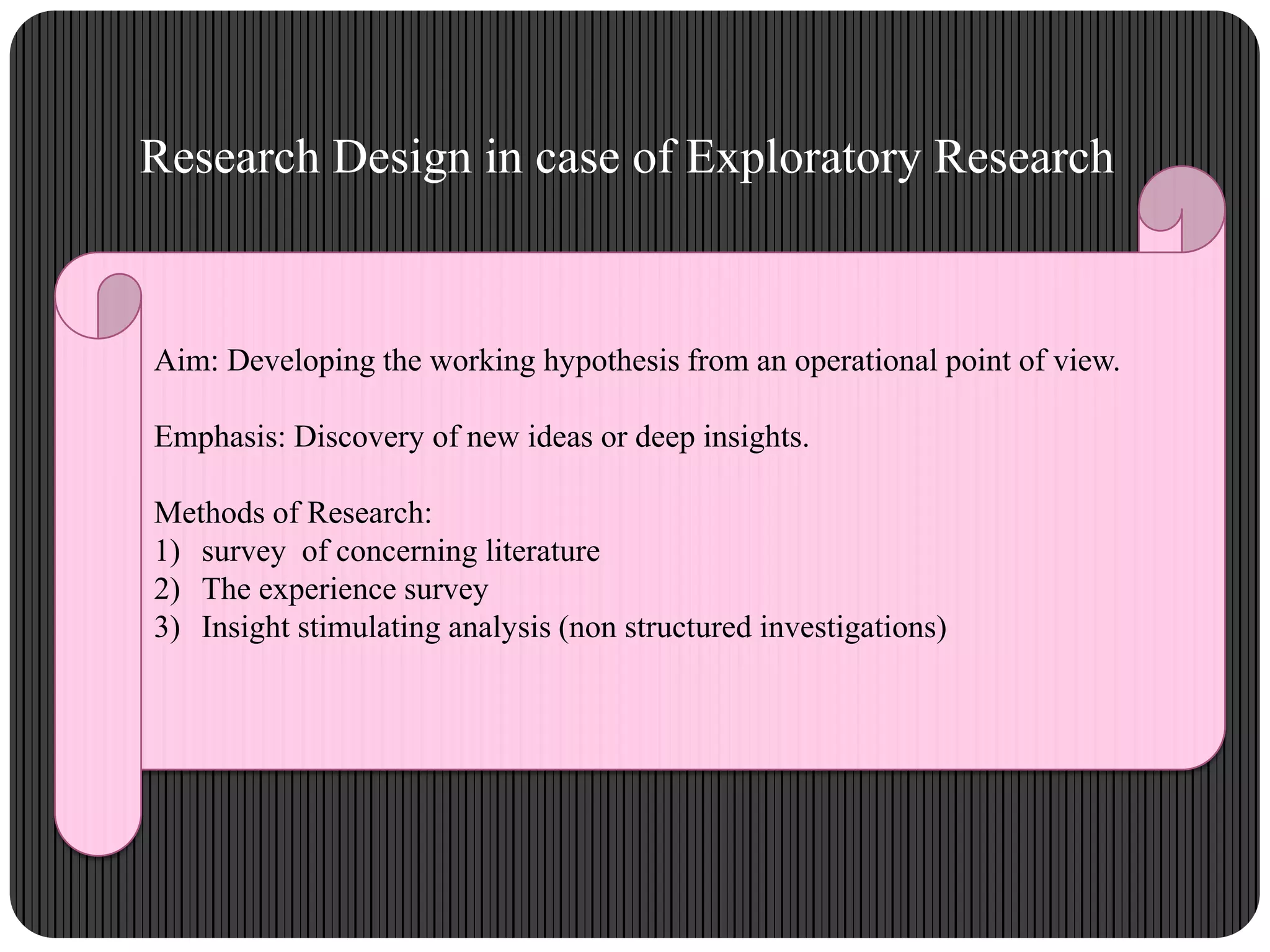 Research Design in case of Exploratory Research

Aim: Developing the working hypothesis from an operational point of view.

Emphasis: Discovery of new ideas or deep insights.

Methods of Research:
1) survey of concerning literature
2) The experience survey
3) Insight stimulating analysis (non structured investigations)